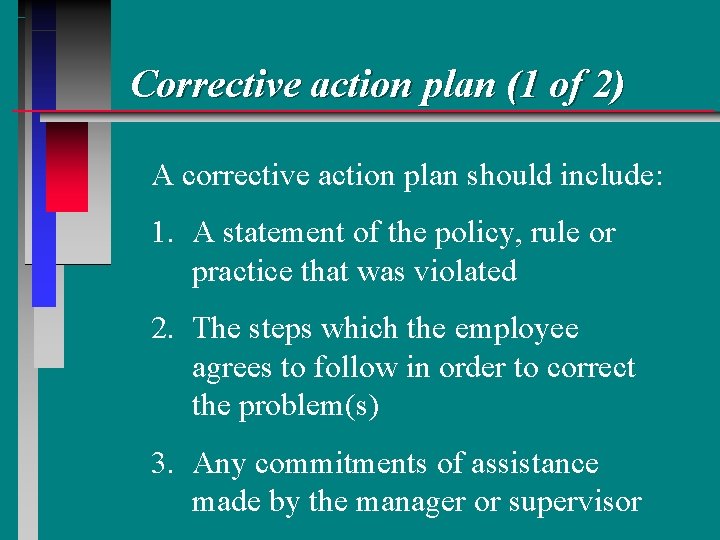 Corrective action plan (1 of 2)

A corrective action plan should include:

1. A statement of the policy, rule or practice that was violated

2. The steps which the employee agrees to follow in order to correct the problem(s)

3. Any commitments of assistance made by the manager or supervisor